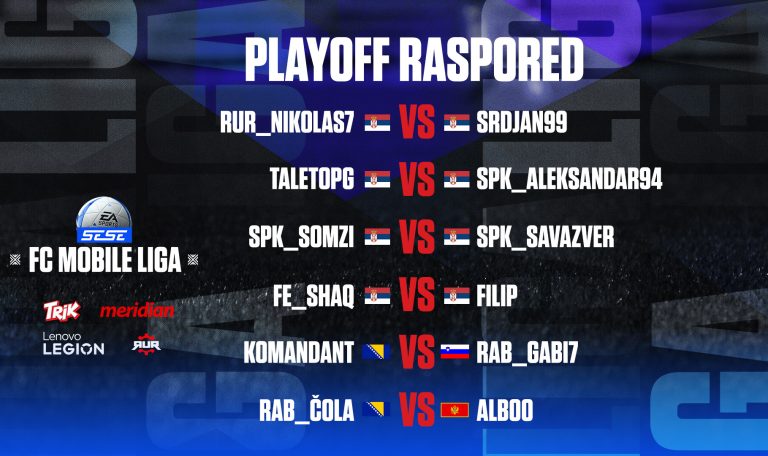 PLAYOFF RASPORED

RUR_NIKOLAS7 VS SRDJAN99

TALETOPG VS SPK_ALEKSANDAR94

SPK_SOMZI VS SPK_SAVAZVER

FE_SHAQ VS FILIP

KOMANDANT VS RAB_GABI7

RAB_ČOLA VS ALBOO

EA SPORTS
SESE
FC MOBILE LIGA

TRIK meridian
Lenovo LEGION RUR